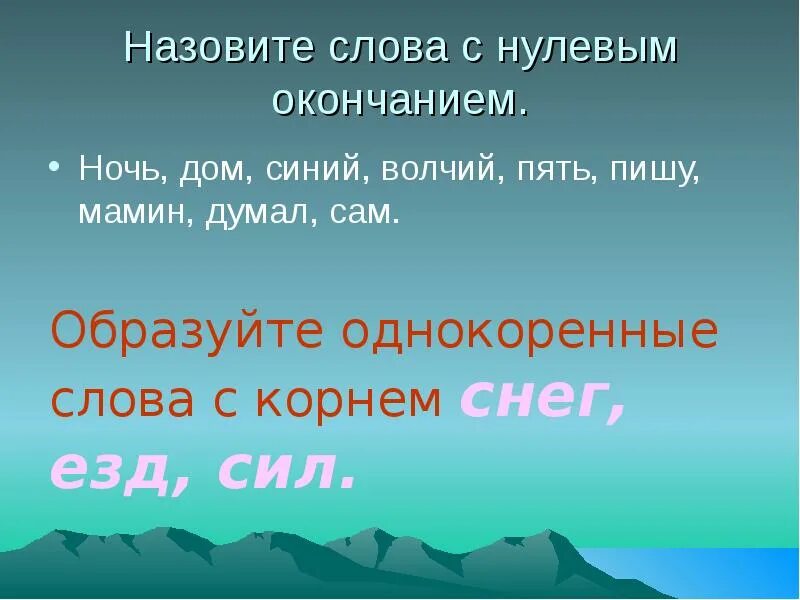 Назовите слова с нулевым окончанием.

• Ночь, дом, синий, волчий, пять, пишу, мамин, думал, сам.

Образуйте однокоренные слова с корнем снег, езд, сил.